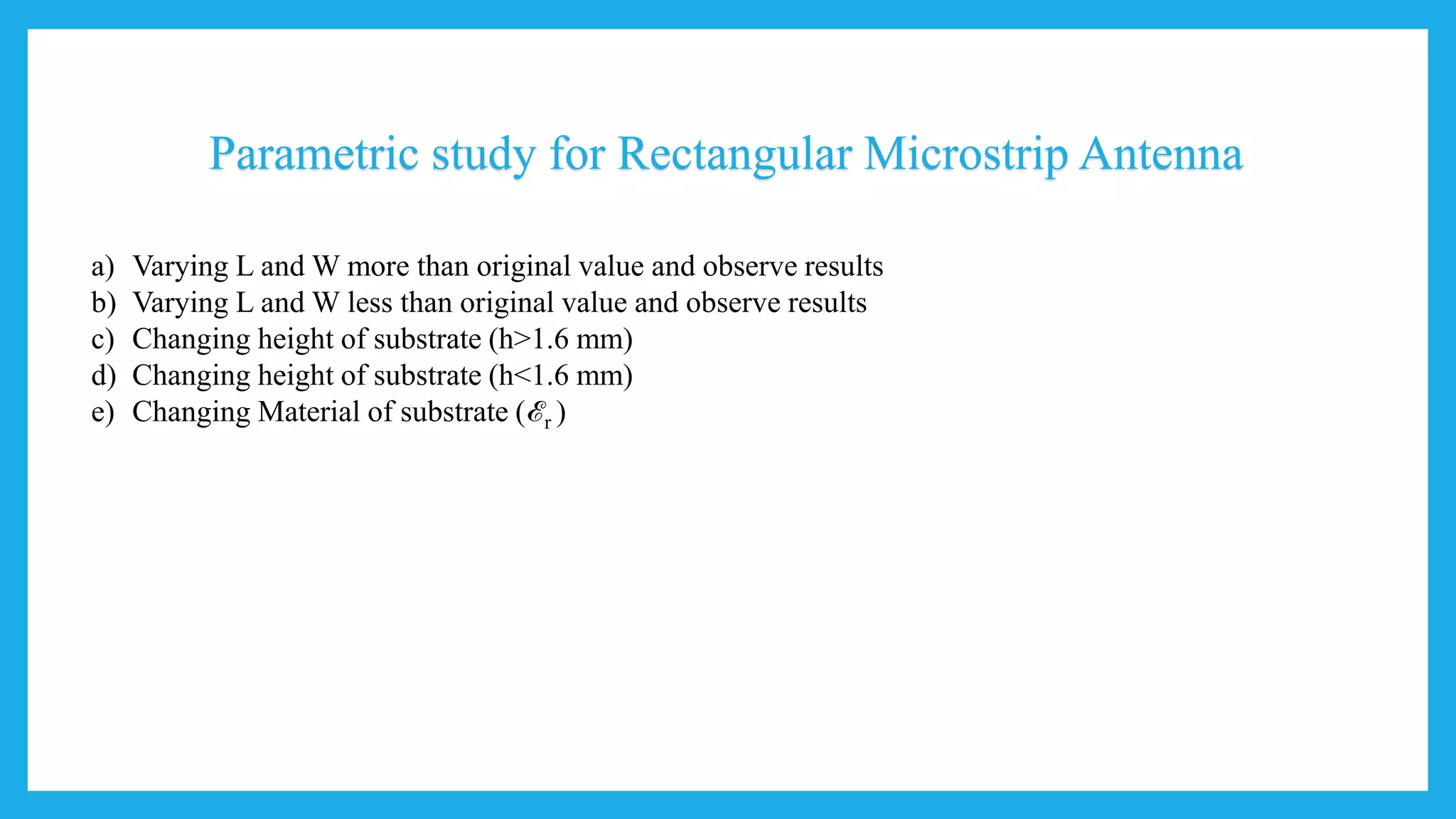 Parametric study for Rectangular Microstrip Antenna

a) Varying L and W more than original value and observe results
b) Varying L and W less than original value and observe results
c) Changing height of substrate (h>1.6 mm)
d) Changing height of substrate (h<1.6 mm)
e) Changing Material of substrate ($\mathcal{E}_r$)